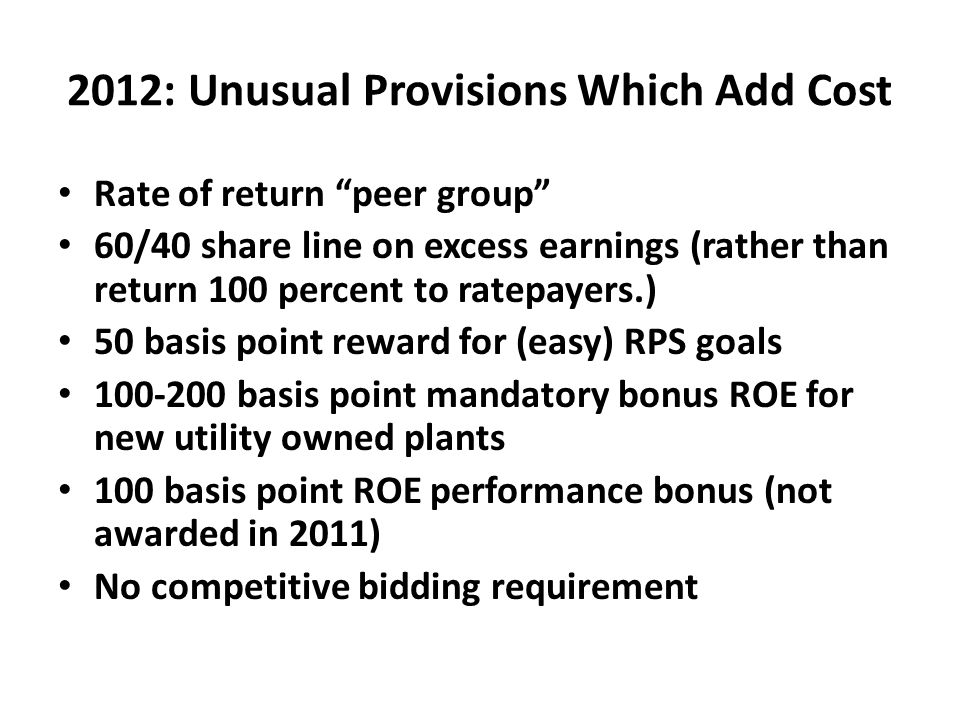 2012: Unusual Provisions Which Add Cost

• Rate of return “peer group”
• 60/40 share line on excess earnings (rather than return 100 percent to ratepayers.)
• 50 basis point reward for (easy) RPS goals
• 100-200 basis point mandatory bonus ROE for new utility owned plants
• 100 basis point ROE performance bonus (not awarded in 2011)
• No competitive bidding requirement